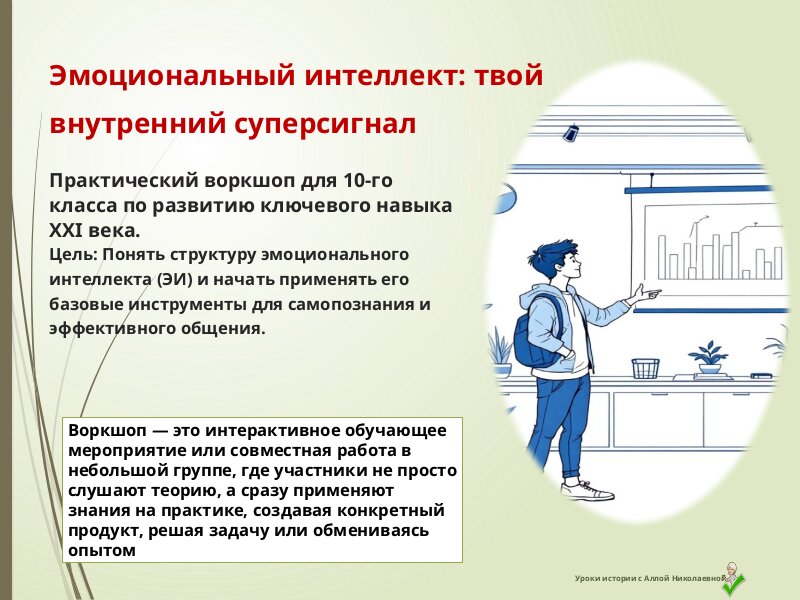 Эмоциональный интеллект: твой внутренний суперсигнал

Практический воркшоп для 10-го класса по развитию ключевого навыка XXI века.

Цель: Понять структуру эмоционального интеллекта (ЭИ) и начать применять его базовые инструменты для самопознания и эффективного общения.

Воркшоп — это интерактивное обучающее мероприятие или совместная работа в небольшой группе, где участники не просто слушают теорию, а сразу применяют знания на практике, создавая конкретный продукт, решая задачу или обмениваясь опытом

Уроки истории с Аллой Николаевной